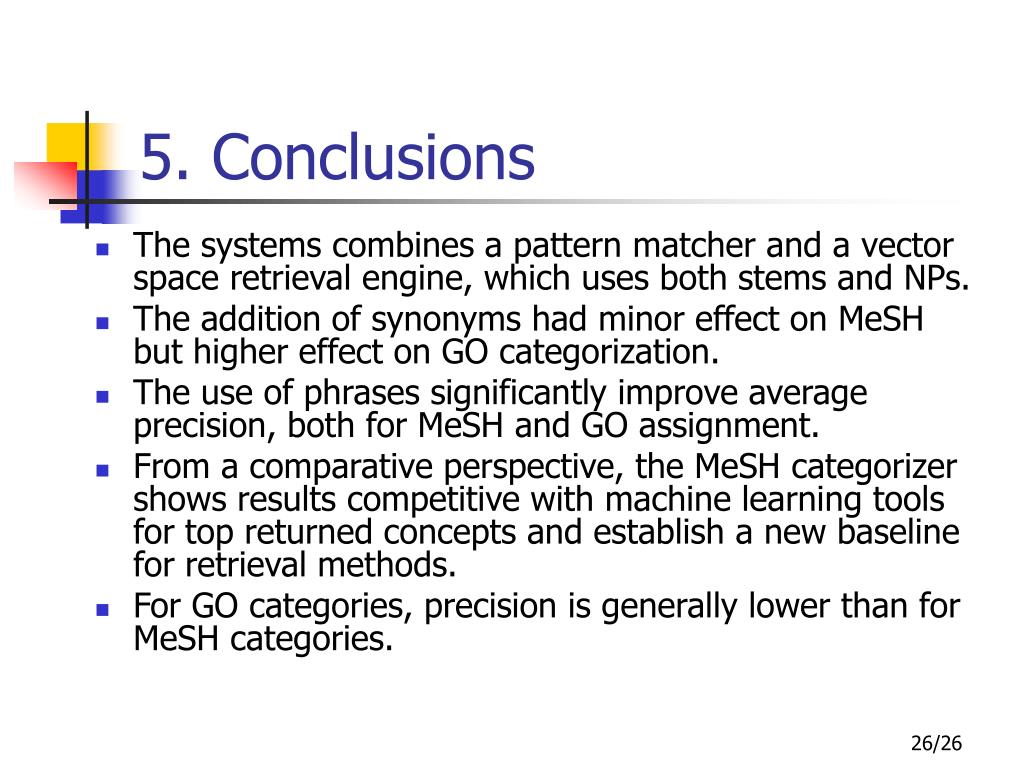 5. Conclusions

- The systems combines a pattern matcher and a vector space retrieval engine, which uses both stems and NPs.
- The addition of synonyms had minor effect on MeSH but higher effect on GO categorization.
- The use of phrases significantly improve average precision, both for MeSH and GO assignment.
- From a comparative perspective, the MeSH categorizer shows results competitive with machine learning tools for top returned concepts and establish a new baseline for retrieval methods.
- For GO categories, precision is generally lower than for MeSH categories.

26/26